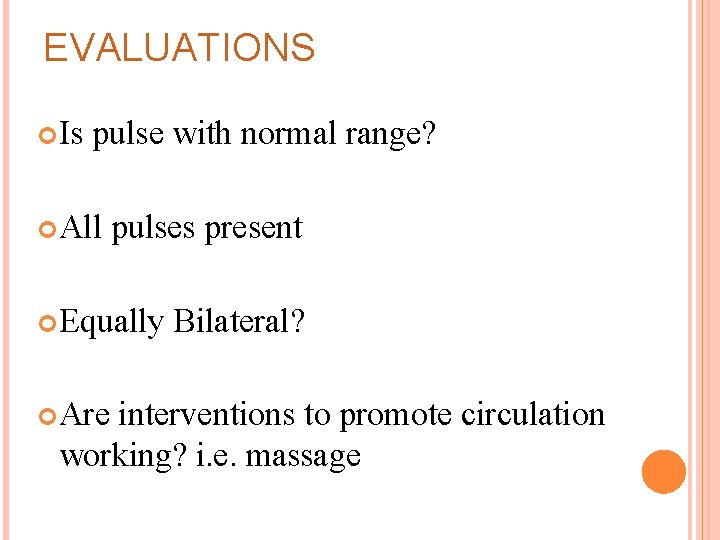 EVALUATIONS

Is pulse with normal range?

All pulses present

Equally Bilateral?

Are interventions to promote circulation working? i.e. massage